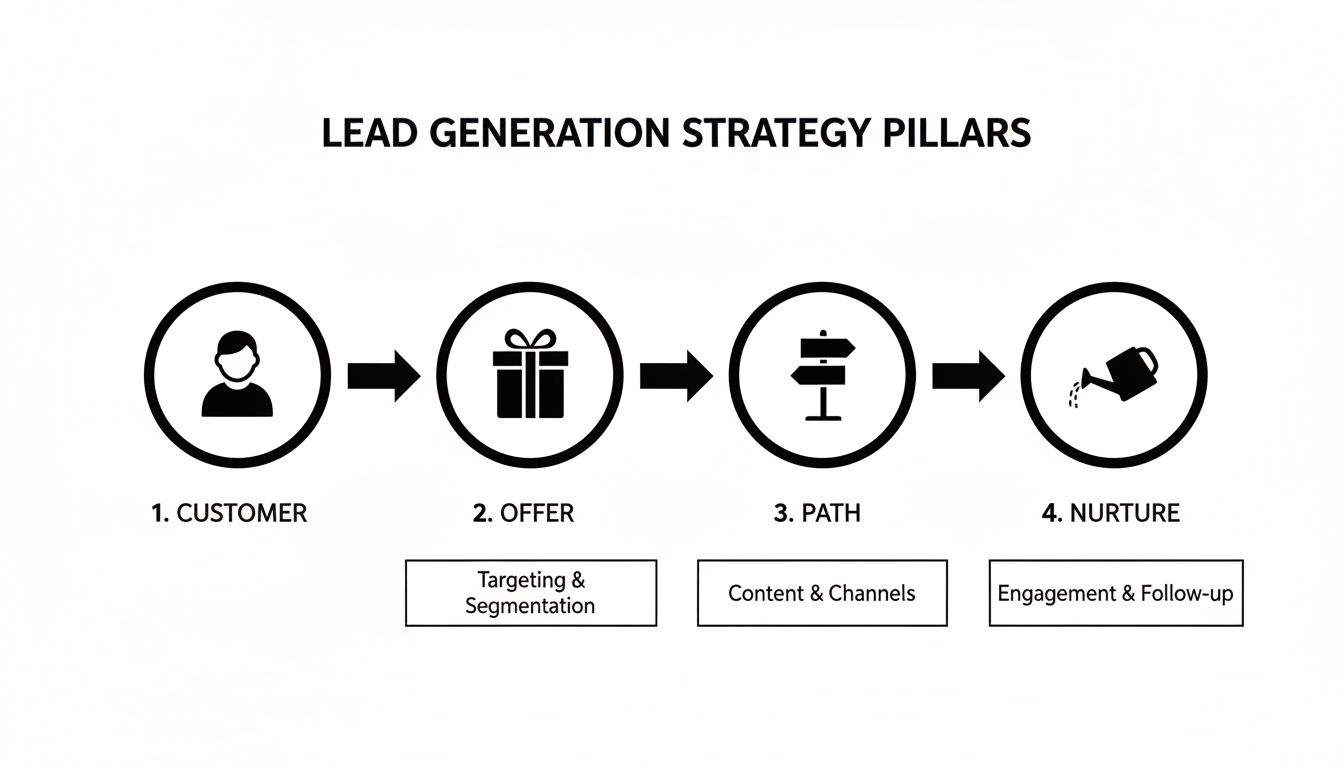 LEAD GENERATION STRATEGY PILLARS

1. CUSTOMER

2. OFFER

Targeting & Segmentation

3. PATH

Content & Channels

4. NURTURE

Engagement & Follow-up